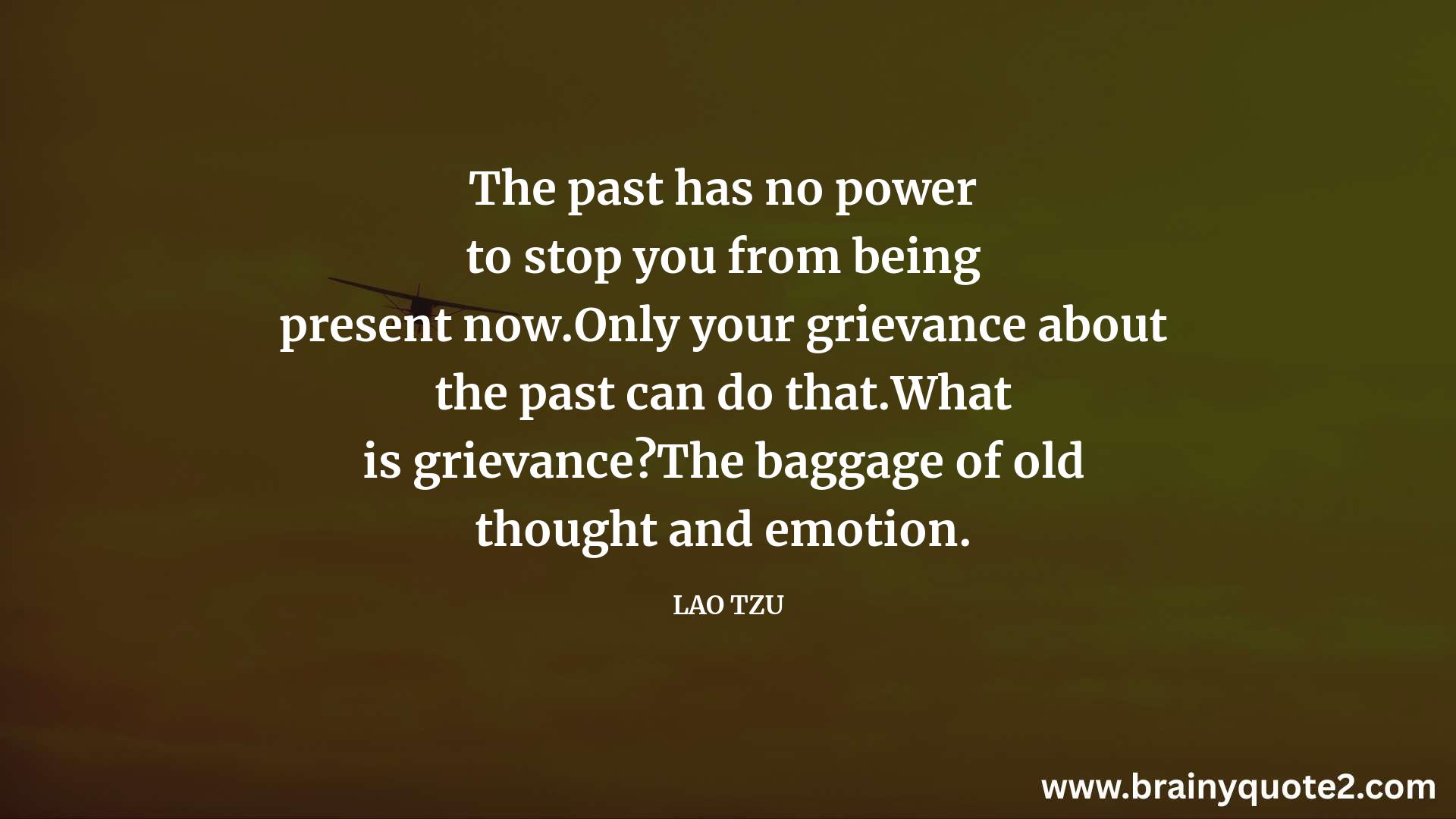 The past has no power to stop you from being present now.Only your grievance about the past can do that.What is grievance?The baggage of old thought and emotion.

LAO TZU

www.brainyquote2.com